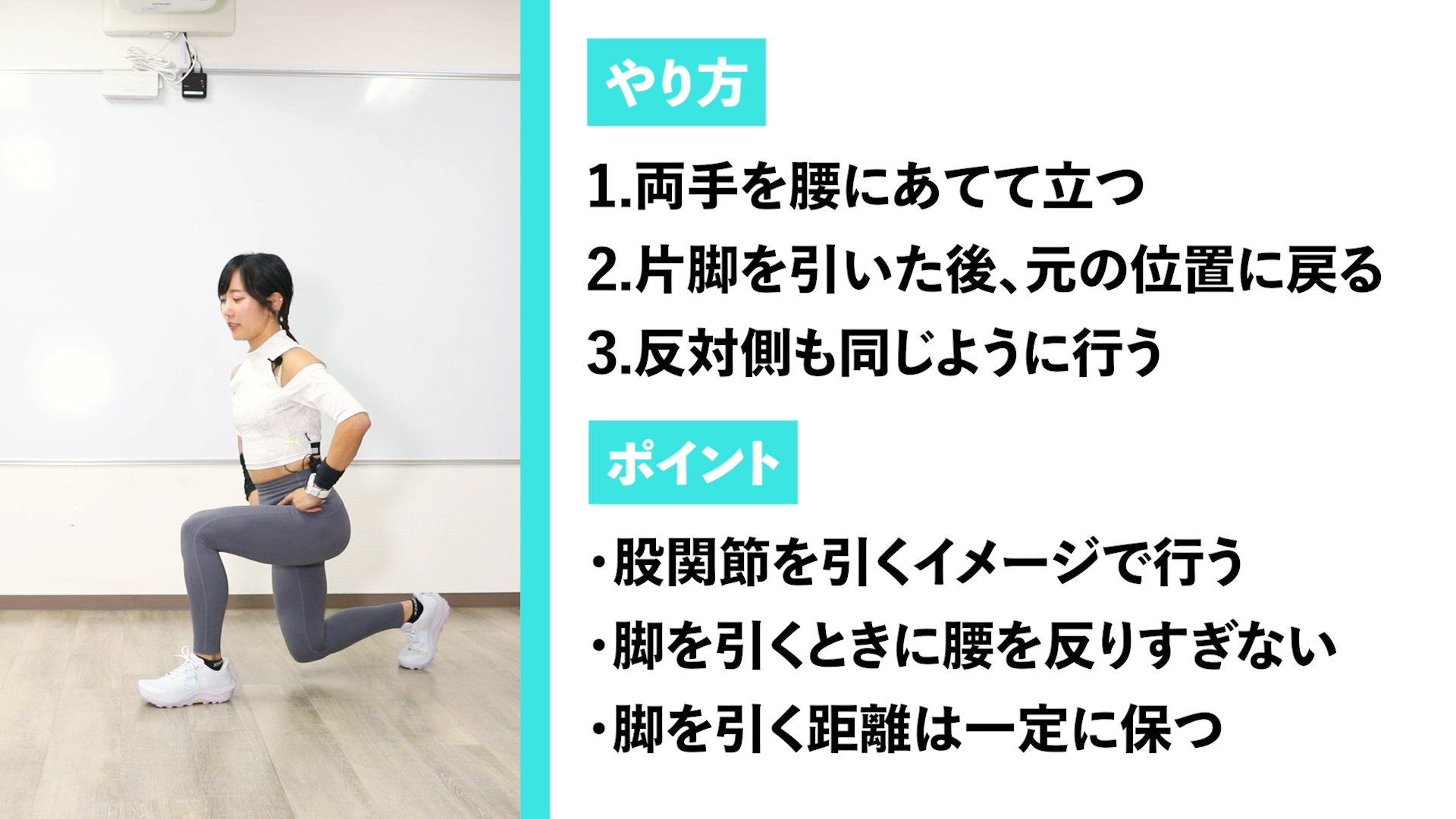 やり方

1.両手を腰にあてて立つ

2.片脚を引いた後、元の位置に戻る

3.反対側も同じように行う

ポイント

・股関節を引くイメージで行う

・脚を引くときに腰を反りすぎない

・脚を引く距離は一定に保つ